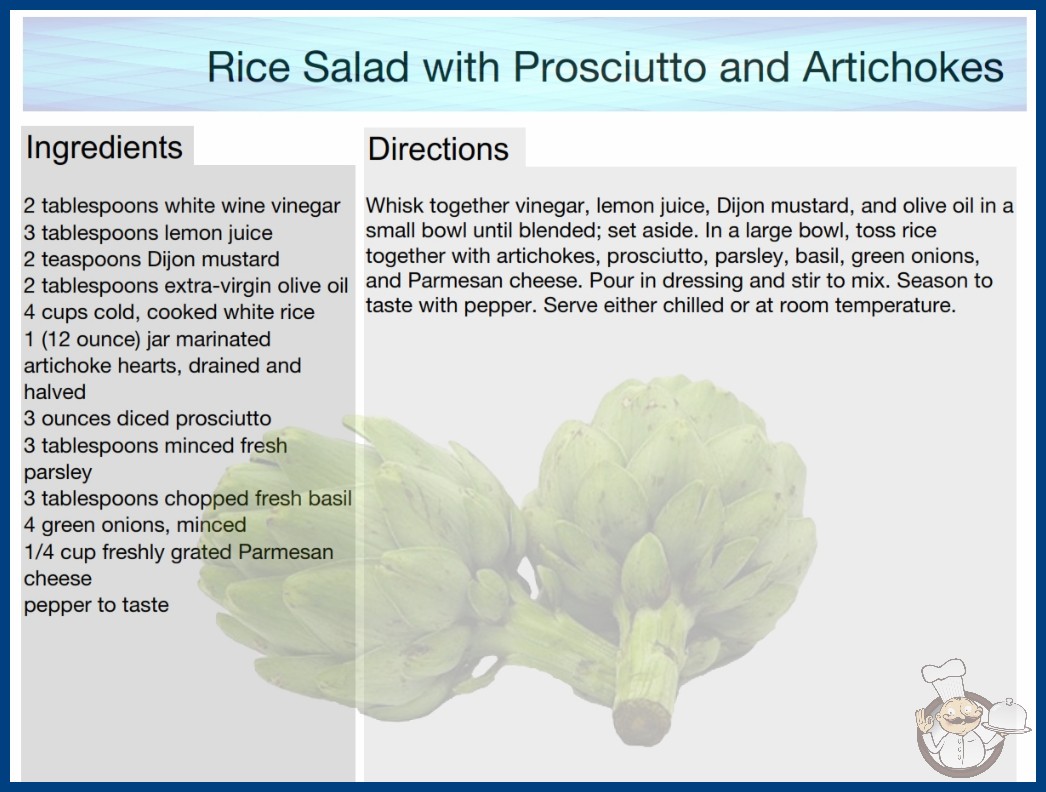 Rice Salad with Prosciutto and Artichokes

Ingredients

2 tablespoons white wine vinegar
3 tablespoons lemon juice
2 teaspoons Dijon mustard
2 tablespoons extra-virgin olive oil
4 cups cold, cooked white rice
1 (12 ounce) jar marinated artichoke hearts, drained and halved
3 ounces diced prosciutto
3 tablespoons minced fresh parsley
3 tablespoons chopped fresh basil
4 green onions, minced
1/4 cup freshly grated Parmesan cheese
pepper to taste

Directions

Whisk together vinegar, lemon juice, Dijon mustard, and olive oil in a small bowl until blended; set aside. In a large bowl, toss rice together with artichokes, prosciutto, parsley, basil, green onions, and Parmesan cheese. Pour in dressing and stir to mix. Season to taste with pepper. Serve either chilled or at room temperature.